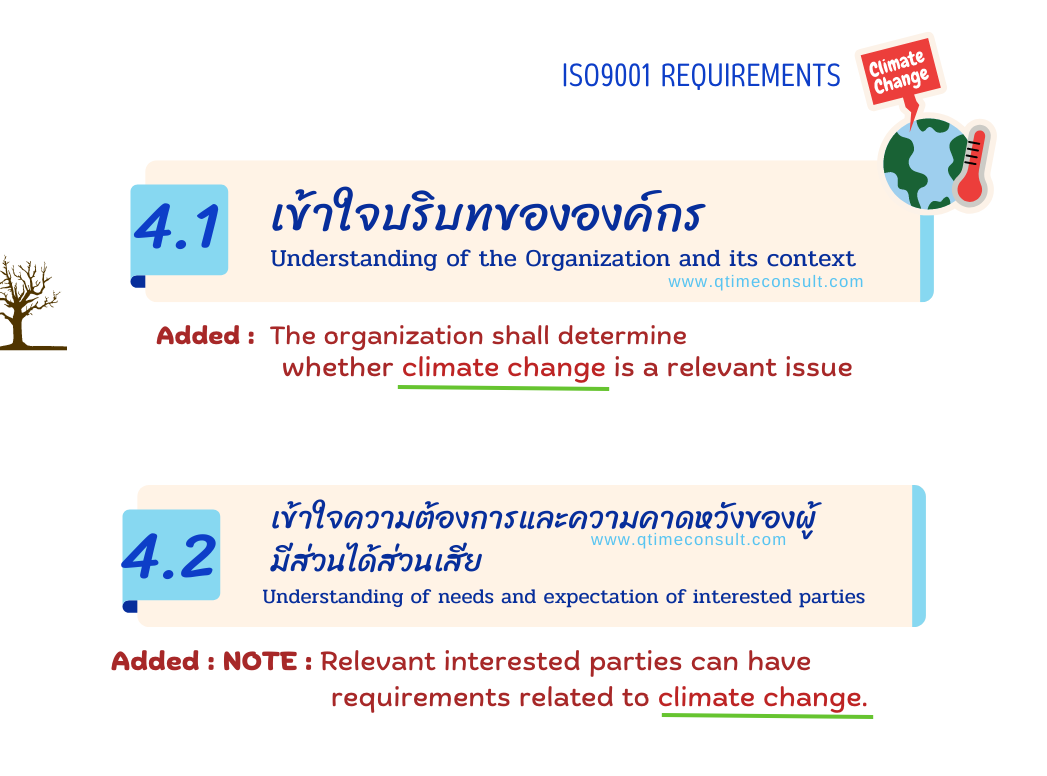 ISO9001 REQUIREMENTS

Climate Change

4.1 เข้าใจบริบทขององค์กร
Understanding of the Organization and its context
www.qtimeconsult.com

Added : The organization shall determine whether climate change is a relevant issue

4.2 เข้าใจความต้องการและความคาดหวังของผู้มีส่วนได้ส่วนเสีย
www.qtimeconsult.com
Understanding of needs and expectation of interested parties

Added : NOTE : Relevant interested parties can have requirements related to climate change.